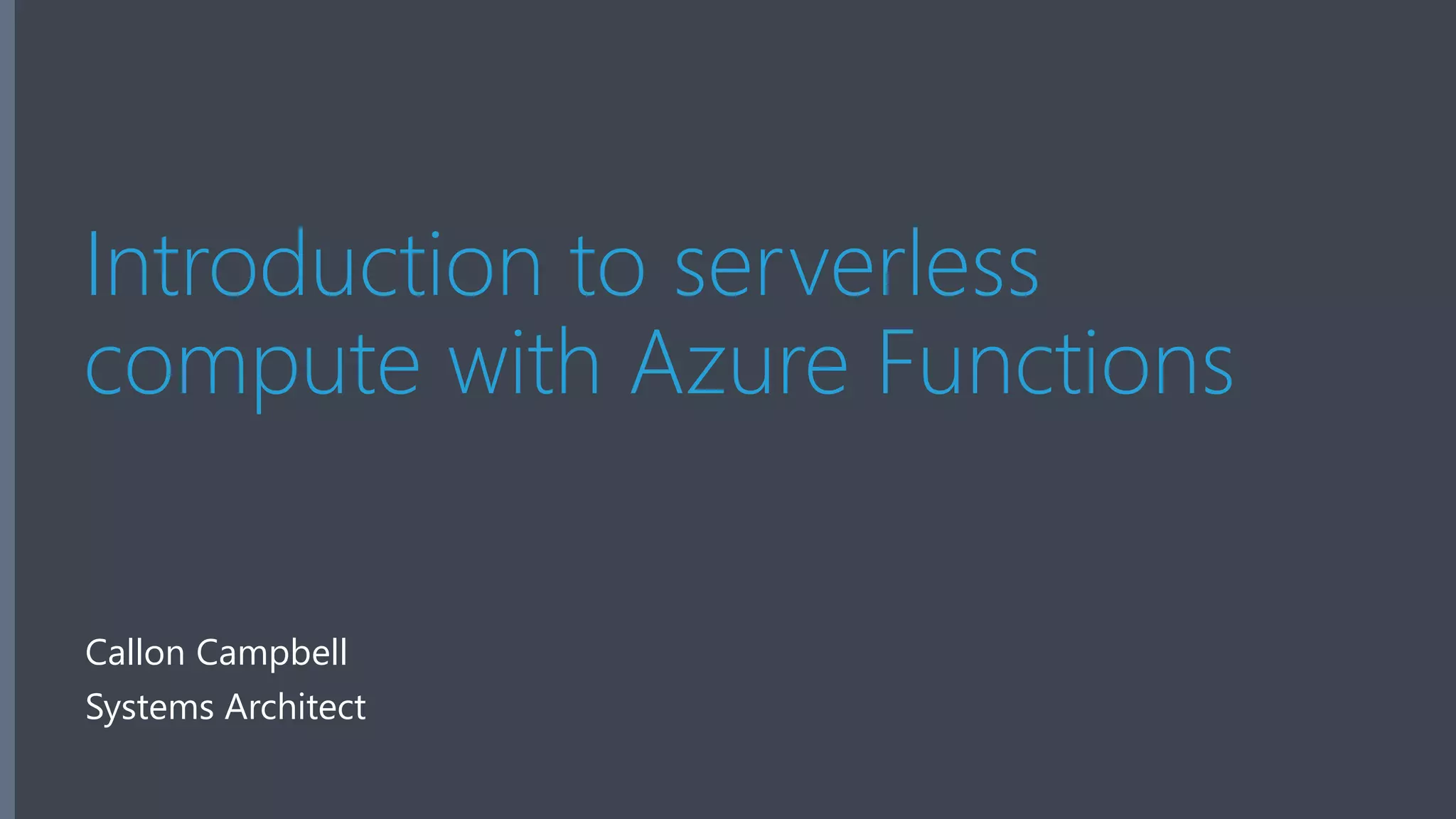 Introduction to serverless compute with Azure Functions

Callon Campbell
Systems Architect